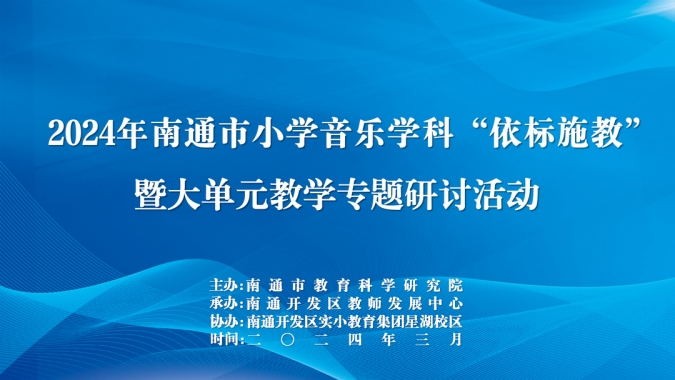 2024年南通市小学音乐学科“依标施教”
暨大单元教学专题研讨活动

主办：南通市教育科学研究院
承办：南通开发区教师发展中心
协办：南通开发区实小教育集团星湖校区
时间：二〇二四年三月